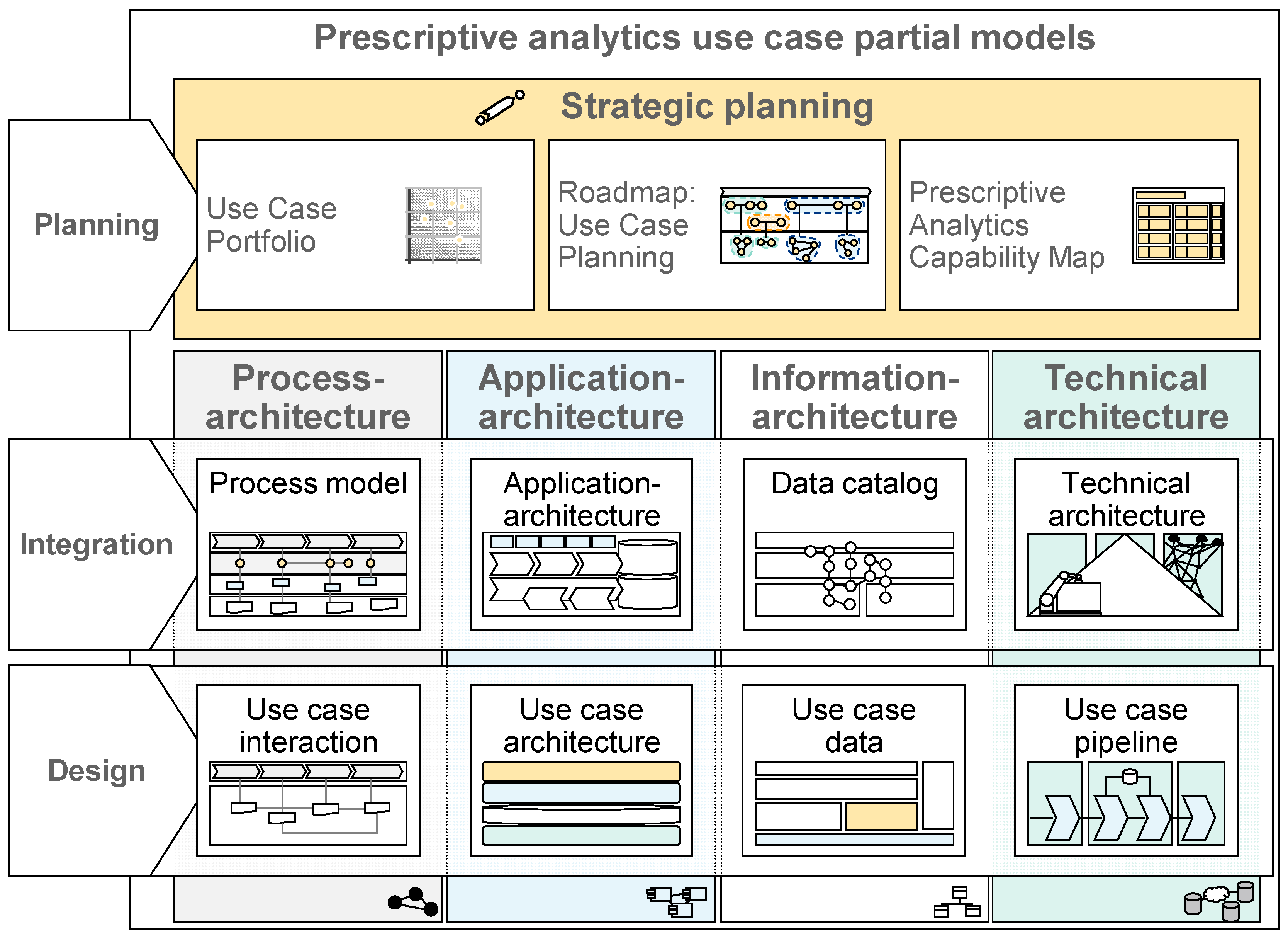 Prescriptive analytics use case partial models

Strategic planning

Planning

Use Case Portfolio

Roadmap: Use Case Planning

Prescriptive Analytics Capability Map

Process-architecture

Application-architecture

Information-architecture

Technical architecture

Integration

Process model

Application-architecture

Data catalog

Technical architecture

Design

Use case interaction

Use case architecture

Use case data

Use case pipeline